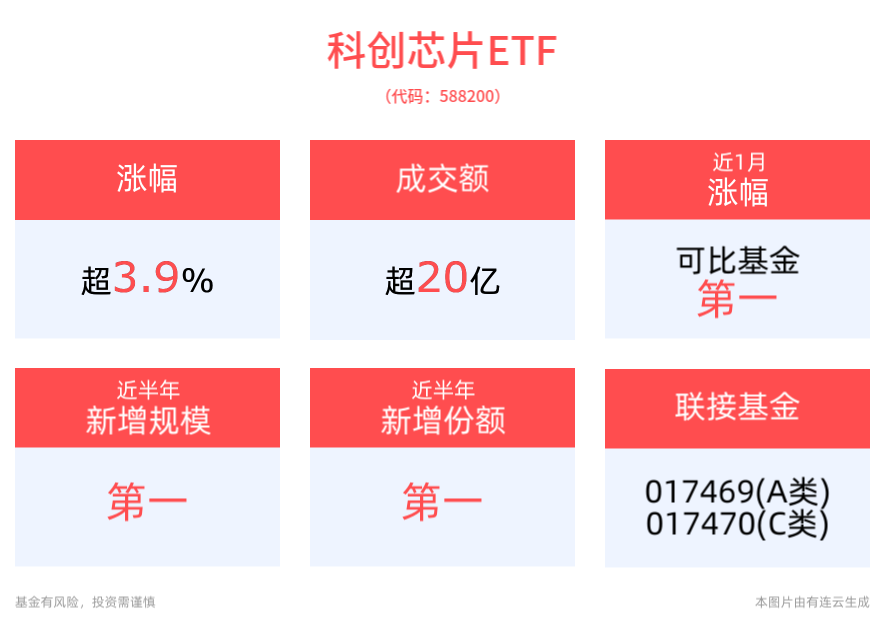 科创芯片ETF
（代码：588200）

涨幅
超3.9%

成交额
超20亿

近1月
涨幅
可比基金
第一

近半年
新增规模
第一

近半年
新增份额
第一

联接基金
017469(A类)
017470(C类)

基金有风险，投资需谨慎

本图片由有连云生成